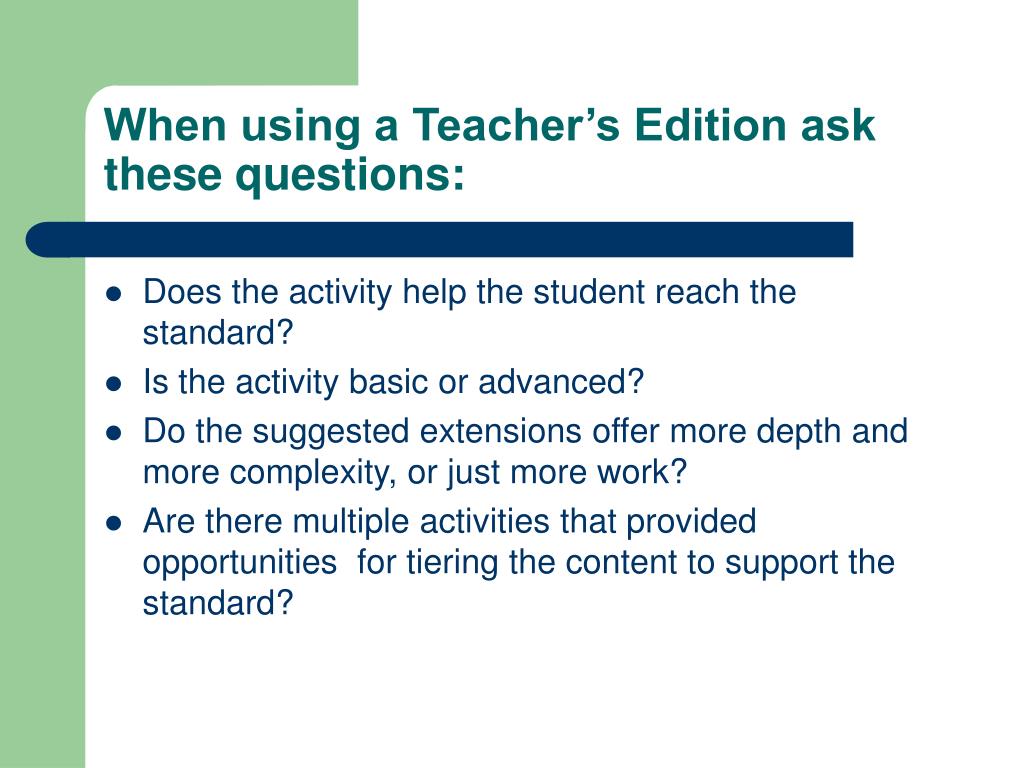 When using a Teacher’s Edition ask these questions:

- Does the activity help the student reach the standard?
- Is the activity basic or advanced?
- Do the suggested extensions offer more depth and more complexity, or just more work?
- Are there multiple activities that provided opportunities  for tiering the content to support the standard?